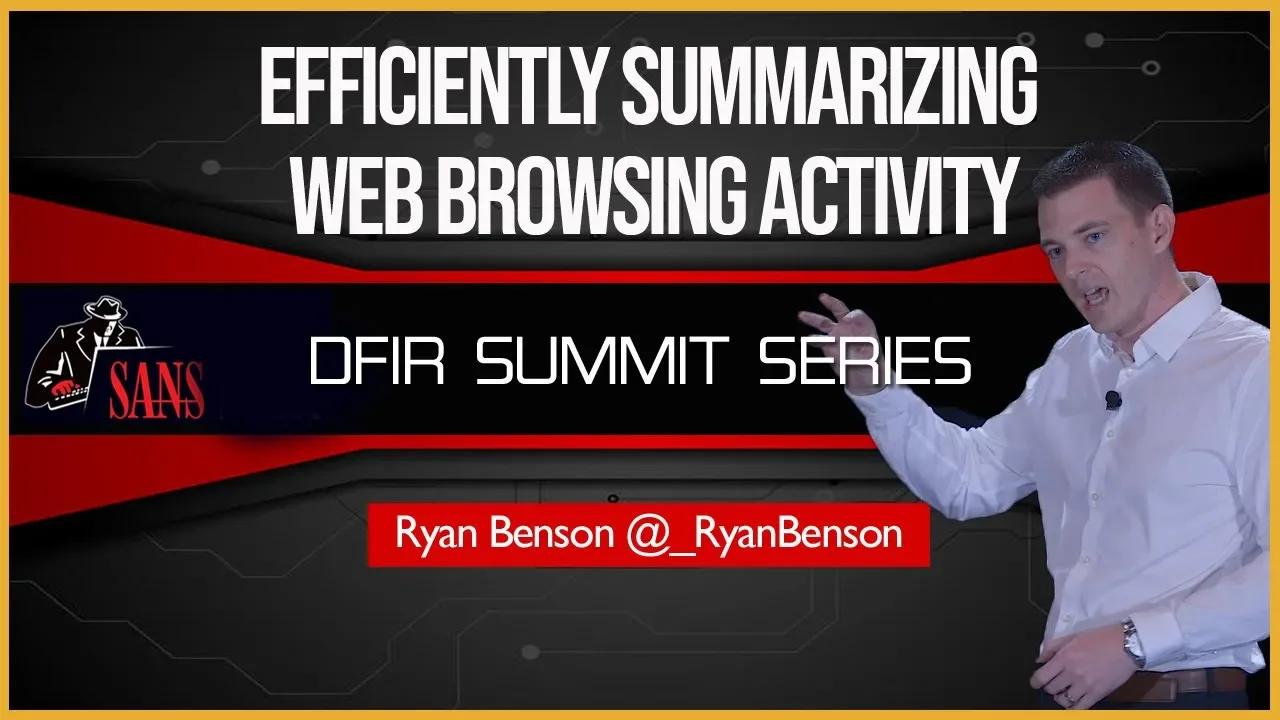 EFFICIENTLY SUMMARIZING WEB BROWSING ACTIVITY

SANS

DFIR SUMMIT SERIES

Ryan Benson @_RyanBenson